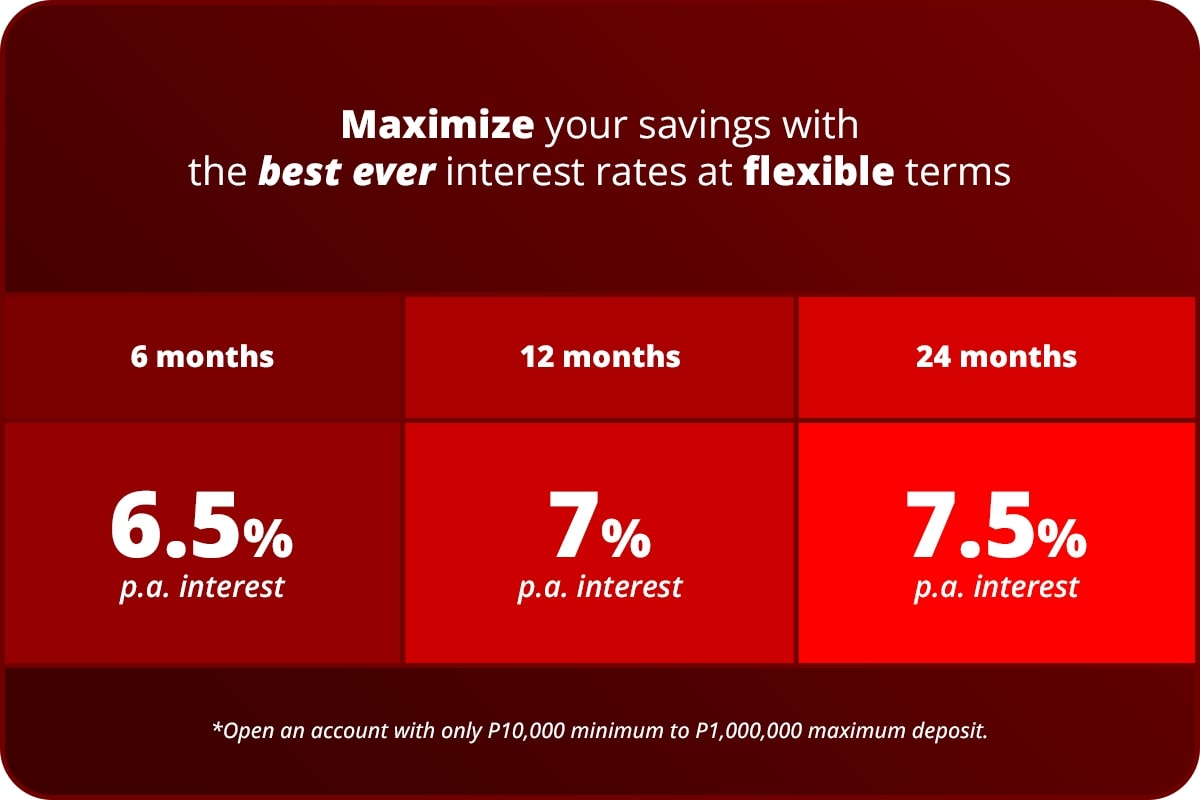 Maximize your savings with the best ever interest rates at flexible terms

| 6 months | 12 months | 24 months |
|---|---|---|
| 6.5% p.a. interest | 7% p.a. interest | 7.5% p.a. interest |

*Open an account with only P10,000 minimum to P1,000,000 maximum deposit.